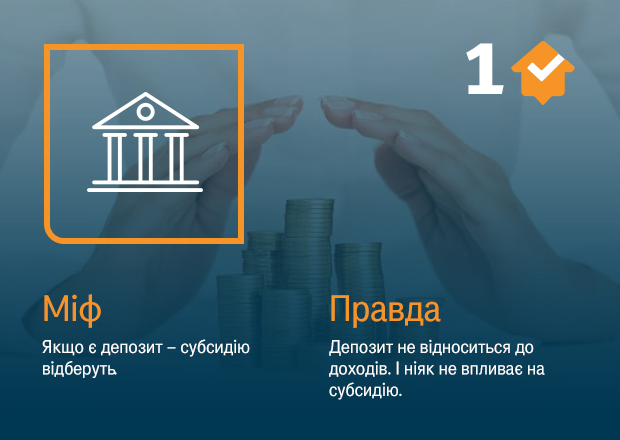 1

Міф

Якщо є депозит – субсидію відберуть.

Правда

Депозит не відноситься до доходів. І ніяк не впливає на субсидію.